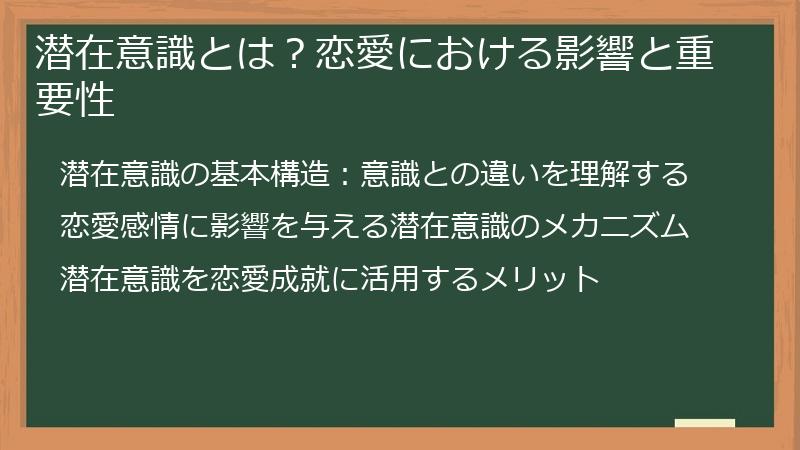 潜在意識とは？恋愛における影響と重要性

潜在意識の基本構造：意識との違いを理解する

恋愛感情に影響を与える潜在意識のメカニズム

潜在意識を恋愛成就に活用するメリット